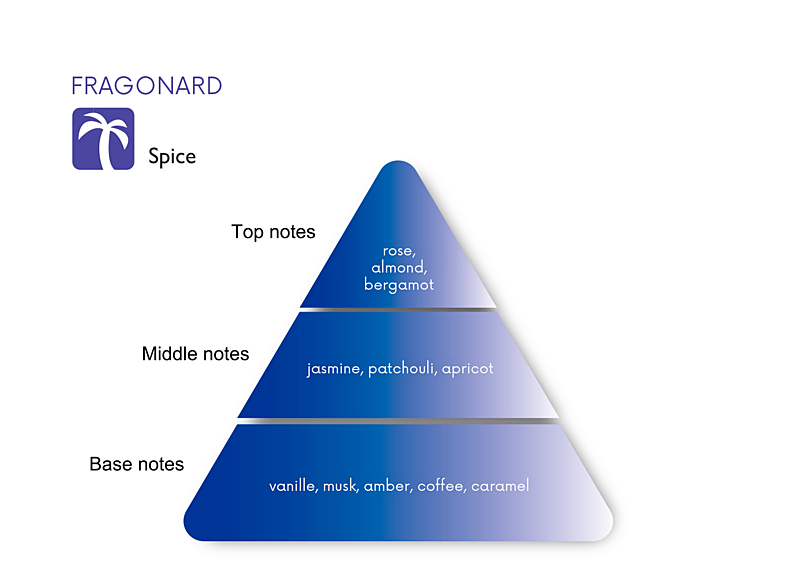 FRAGONARD

Spice

Top notes

rose, almond, bergamot

Middle notes

jasmine, patchouli, apricot

Base notes

vanille, musk, amber, coffee, caramel